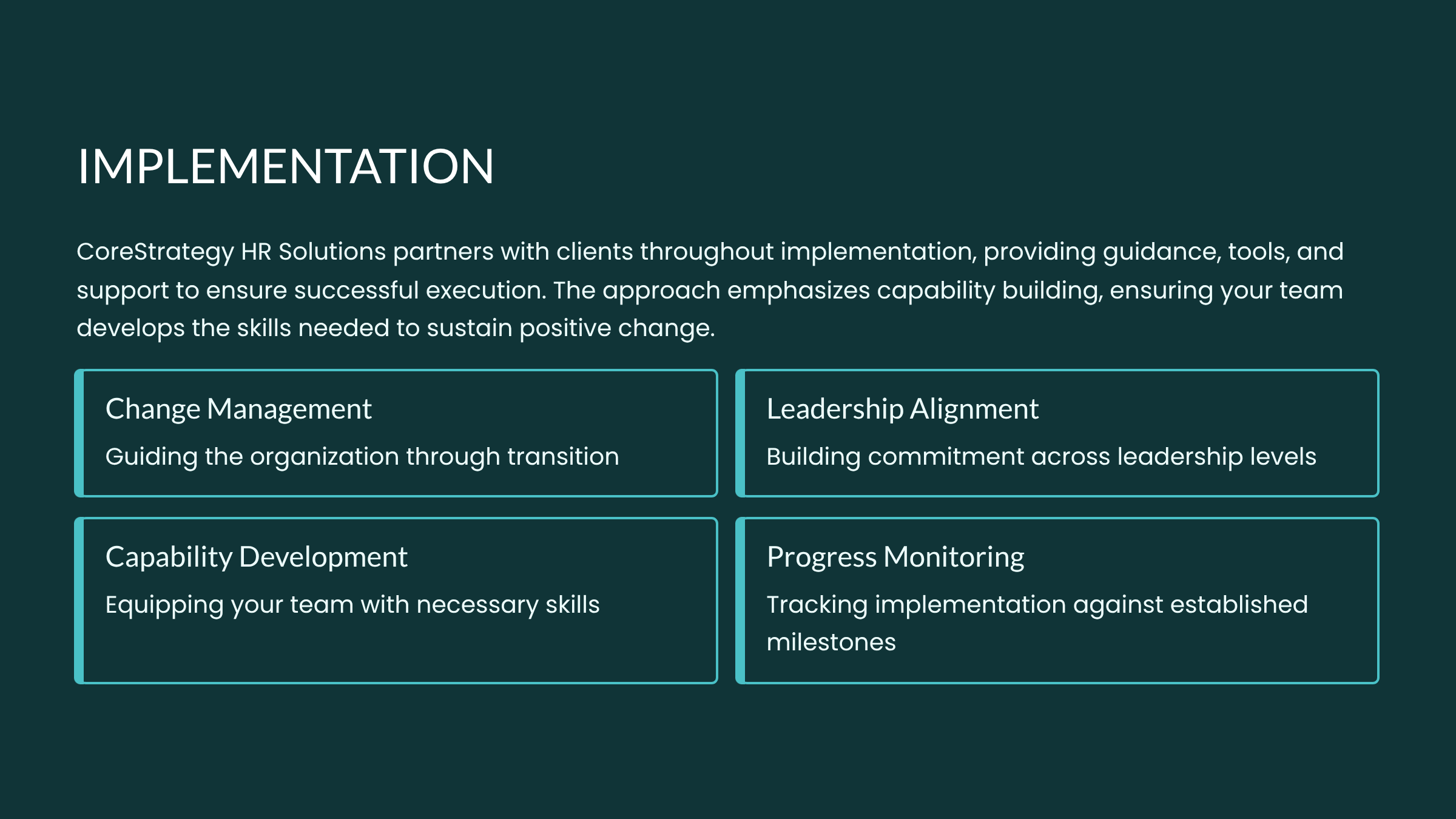 IMPLEMENTATION

CoreStrategy HR Solutions partners with clients throughout implementation, providing guidance, tools, and support to ensure successful execution. The approach emphasizes capability building, ensuring your team develops the skills needed to sustain positive change.

Change Management

Guiding the organization through transition

Leadership Alignment

Building commitment across leadership levels

Capability Development

Equipping your team with necessary skills

Progress Monitoring

Tracking implementation against established milestones